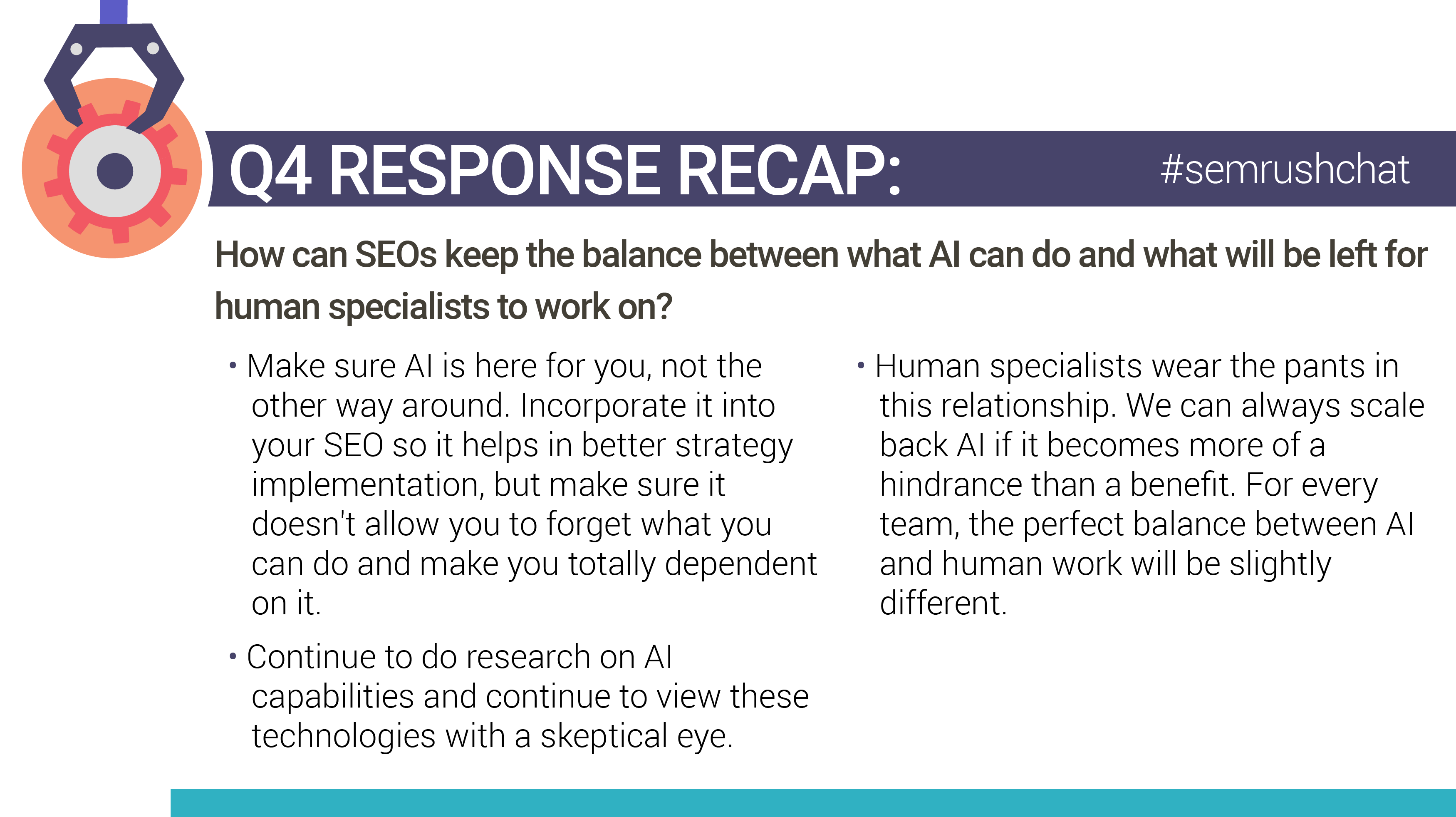 Q4 RESPONSE RECAP:

#semrushchat

How can SEOs keep the balance between what AI can do and what will be left for human specialists to work on?

• Make sure AI is here for you, not the other way around. Incorporate it into your SEO so it helps in better strategy implementation, but make sure it doesn't allow you to forget what you can do and make you totally dependent on it.

• Continue to do research on AI capabilities and continue to view these technologies with a skeptical eye.

• Human specialists wear the pants in this relationship. We can always scale back AI if it becomes more of a hindrance than a benefit. For every team, the perfect balance between AI and human work will be slightly different.